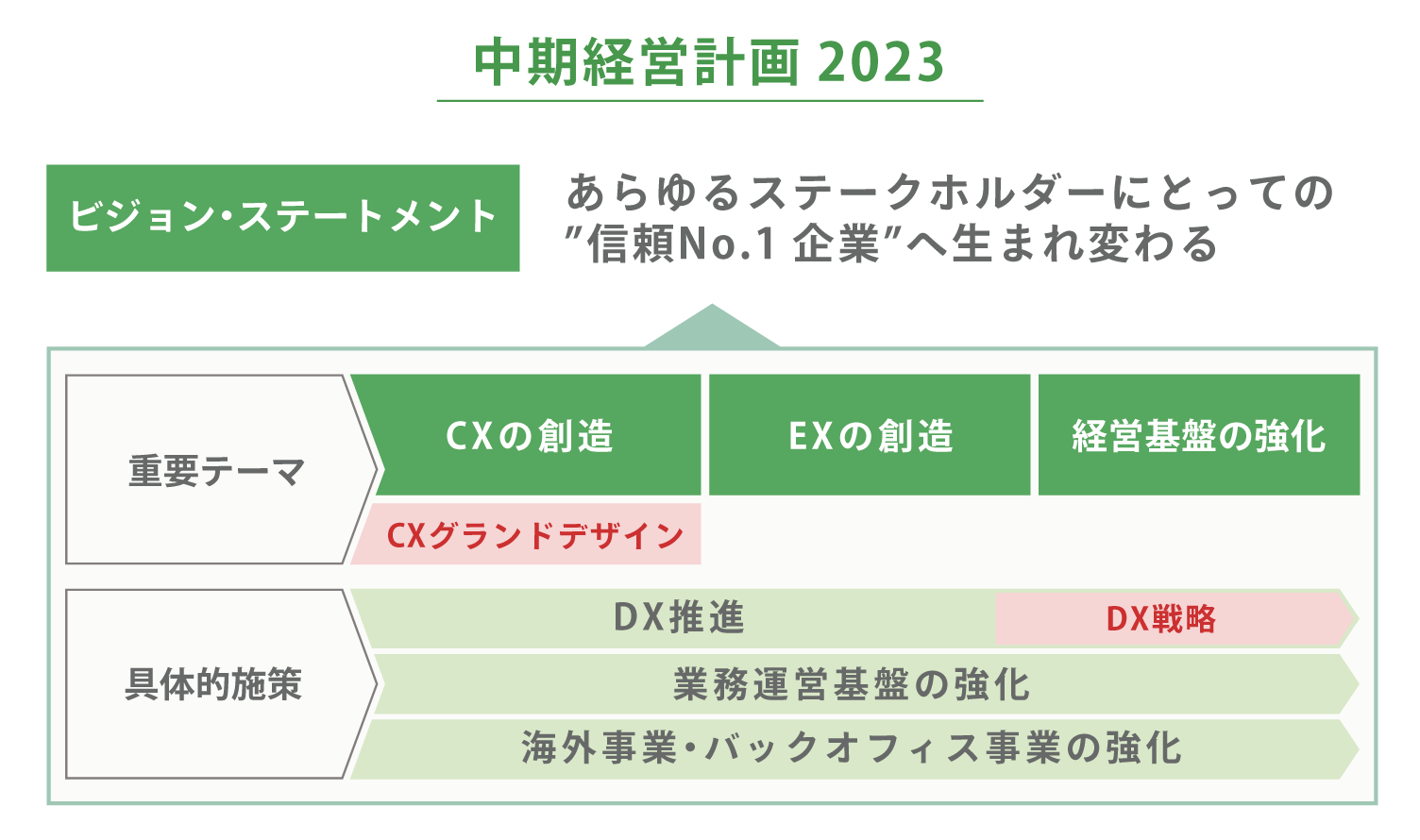 中期経営計画 2023

ビジョン・ステートメント

あらゆるステークホルダーにとっての ”信頼No.1 企業”へ生まれ変わる

重要テーマ

CXの創造

EXの創造

経営基盤の強化

CXグランドデザイン

具体的施策

DX推進

DX戦略

業務運営基盤の強化

海外事業・バックオフィス事業の強化